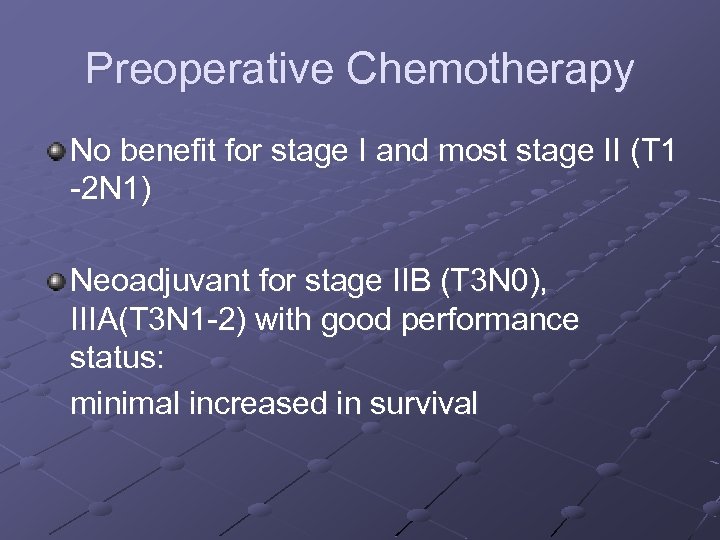 Preoperative Chemotherapy

No benefit for stage I and most stage II (T1 -2N1)

Neoadjuvant for stage IIB (T3N0), IIIA(T3N1-2) with good performance status:

minimal increased in survival